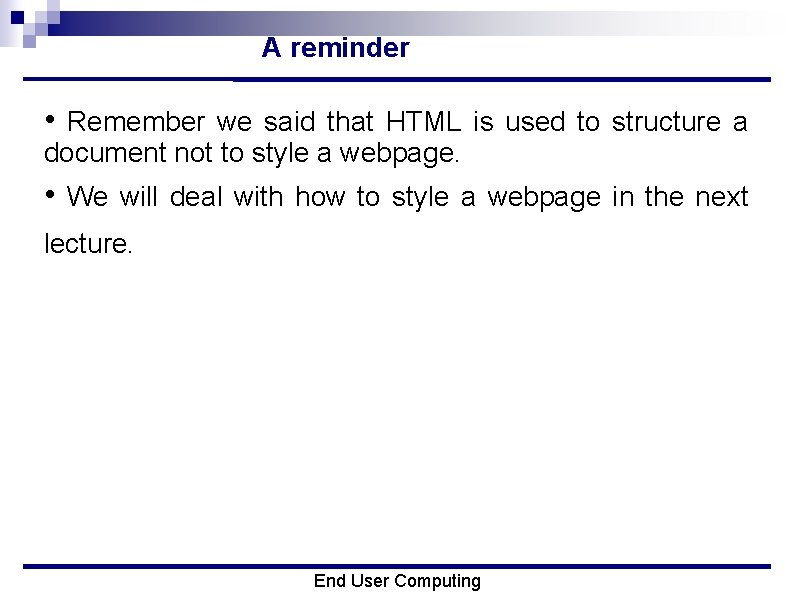 A reminder

• Remember we said that HTML is used to structure a document not to style a webpage.

• We will deal with how to style a webpage in the next lecture.

End User Computing